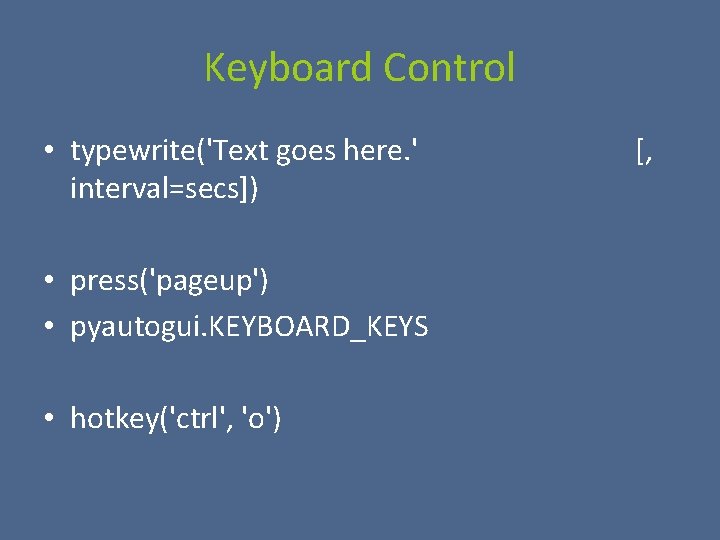 Keyboard Control

• typewrite('Text goes here.' [, interval=secs])

• press('pageup')
• pyautogui.KEYBOARD_KEYS

• hotkey('ctrl', 'o')